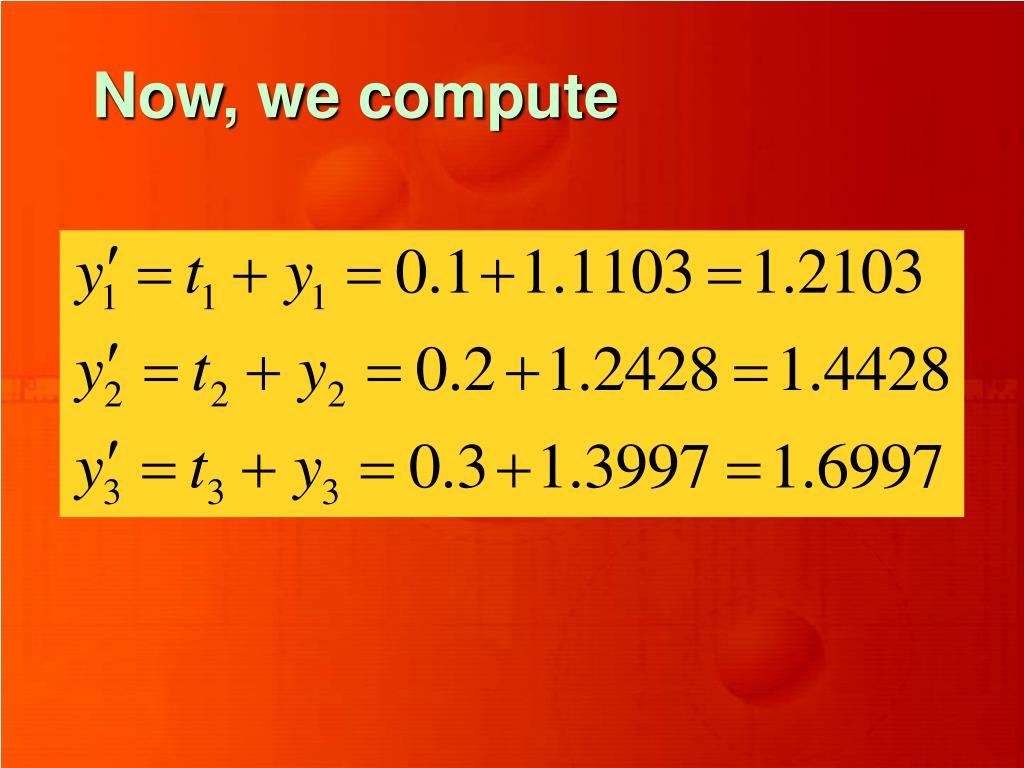 Now, we compute

$y_1' = t_1 + y_1 = 0.1 + 1.1103 = 1.2103$

$y_2' = t_2 + y_2 = 0.2 + 1.2428 = 1.4428$

$y_3' = t_3 + y_3 = 0.3 + 1.3997 = 1.6997$